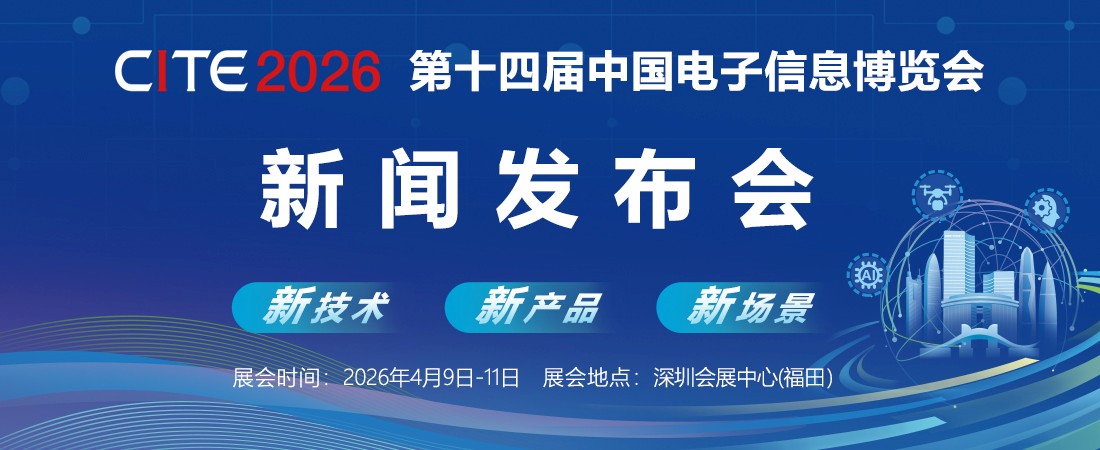 CITE 2026 第十四届中国电子信息博览会

新闻发布会

新技术 新产品 新场景

AI

展会时间：2026年4月9日-11日 展会地点：深圳会展中心(福田)